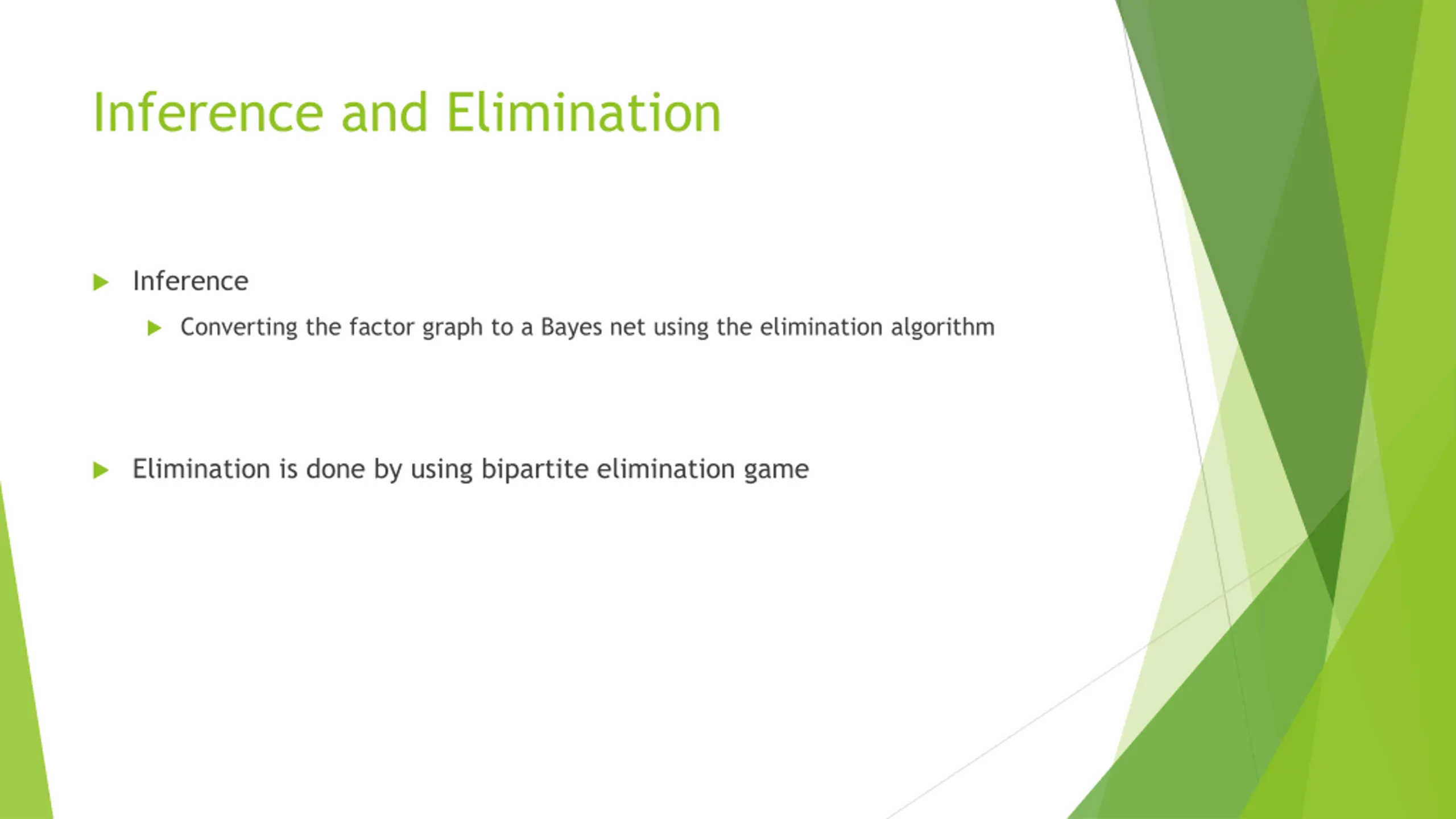 Inference and Elimination

Inference

Converting the factor graph to a Bayes net using the elimination algorithm

Elimination is done by using bipartite elimination game